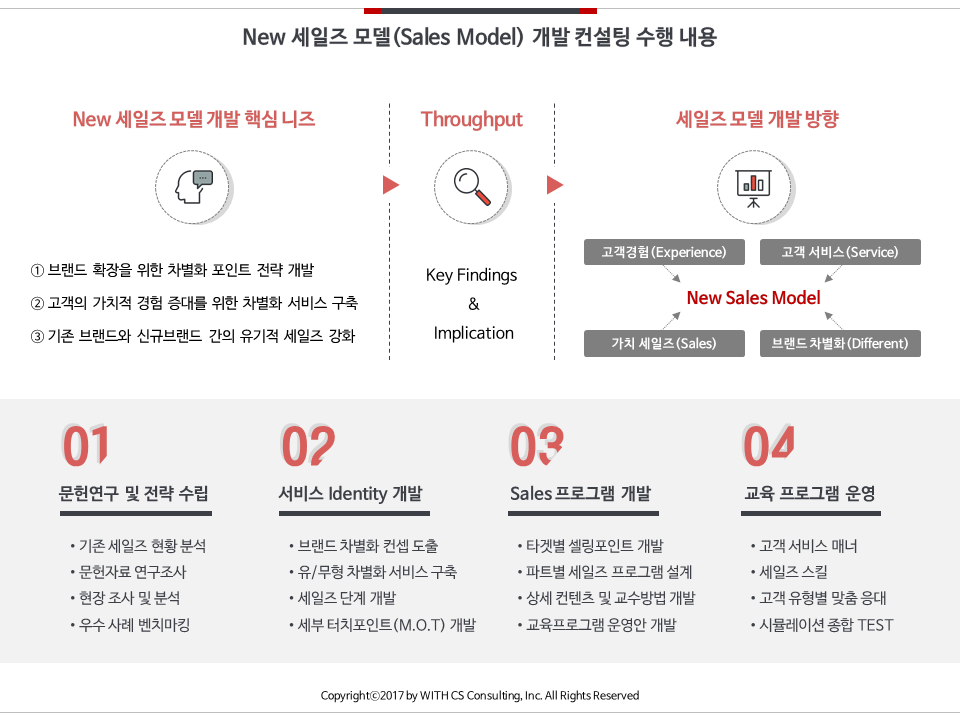 New 세일즈 모델(Sales Model) 개발 컨설팅 수행 내용

New 세일즈 모델 개발 핵심 니즈

① 브랜드 확장을 위한 차별화 포인트 전략 개발
② 고객의 가치적 경험 증대를 위한 차별화 서비스 구축
③ 기존 브랜드와 신규브랜드 간의 유기적 세일즈 강화

Throughput

Key Findings
&
Implication

세일즈 모델 개발 방향

고객경험(Experience)
고객 서비스(Service)
New Sales Model
가치 세일즈(Sales)
브랜드 차별화(Different)

01
문헌연구 및 전략 수립
• 기존 세일즈 현황 분석
• 문헌자료 연구조사
• 현장 조사 및 분석
• 우수 사례 벤치마킹

02
서비스 Identity 개발
• 브랜드 차별화 컨셉 도출
• 유/무형 차별화 서비스 구축
• 세일즈 단계 개발
• 세부 터치포인트(M.O.T) 개발

03
Sales 프로그램 개발
• 타겟별 셀링포인트 개발
• 파트별 세일즈 프로그램 설계
• 상세 컨텐츠 및 교수방법 개발
• 교육프로그램 운영안 개발

04
교육 프로그램 운영
• 고객 서비스 매너
• 세일즈 스킬
• 고객 유형별 맞춤 응대
• 시뮬레이션 종합 TEST

Copyright©2017 by WITH CS Consulting, Inc. All Rights Reserved